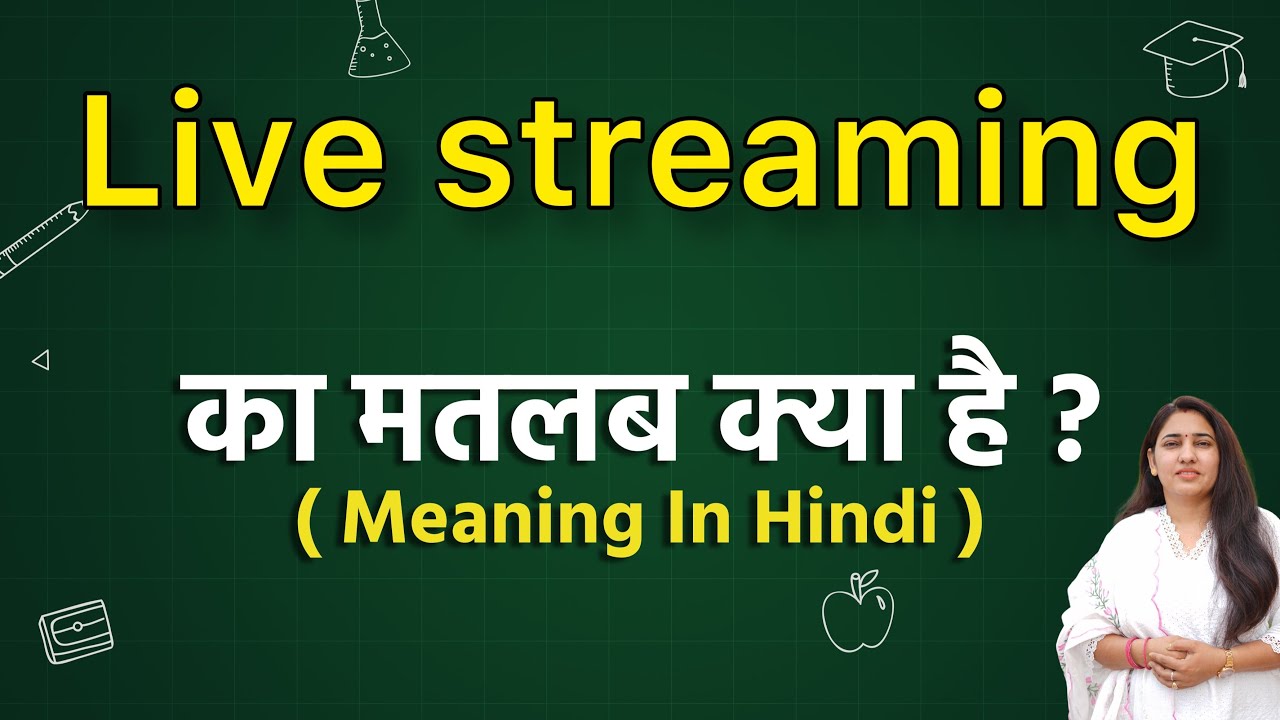 Live streaming

का मतलब क्या है ?
( Meaning In Hindi )